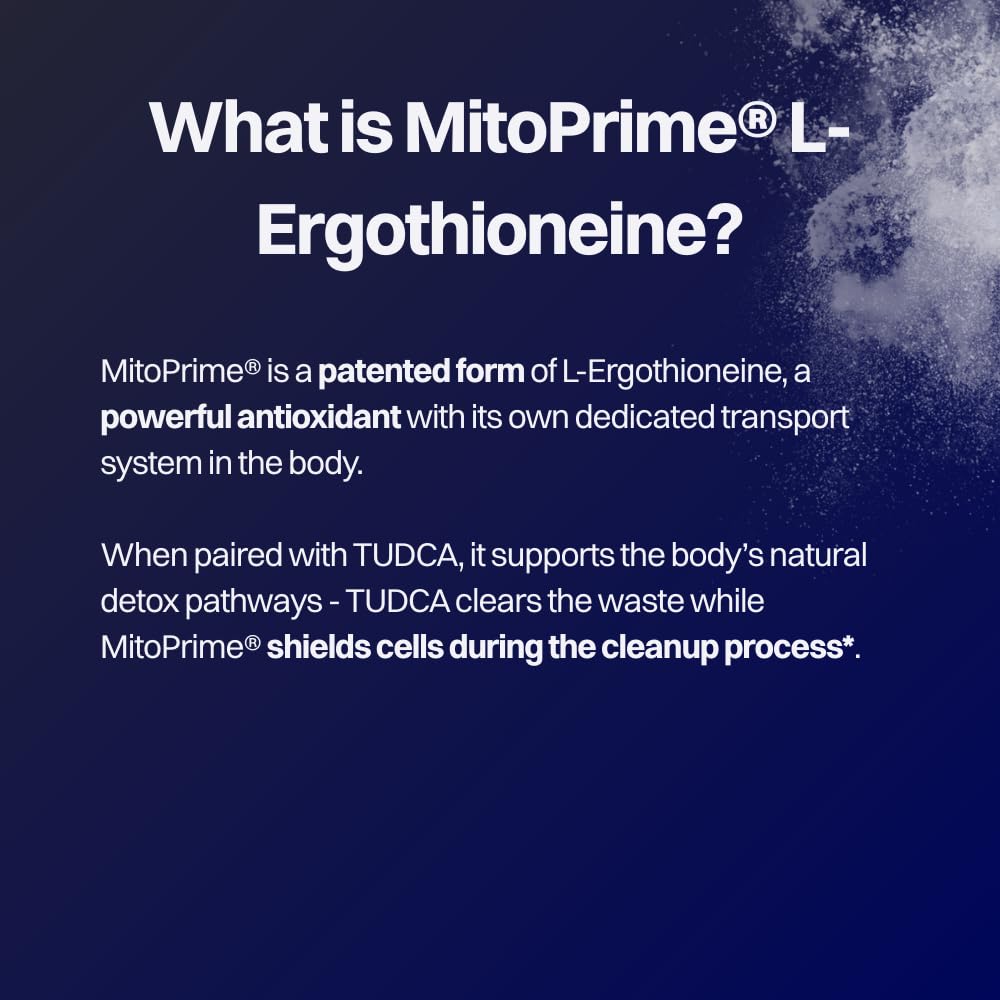 What is MitoPrime® L-Ergothioneine?

MitoPrime® is a patented form of L-Ergothioneine, a powerful antioxidant with its own dedicated transport system in the body.

When paired with TUDCA, it supports the body's natural detox pathways - TUDCA clears the waste while MitoPrime® shields cells during the cleanup process*.